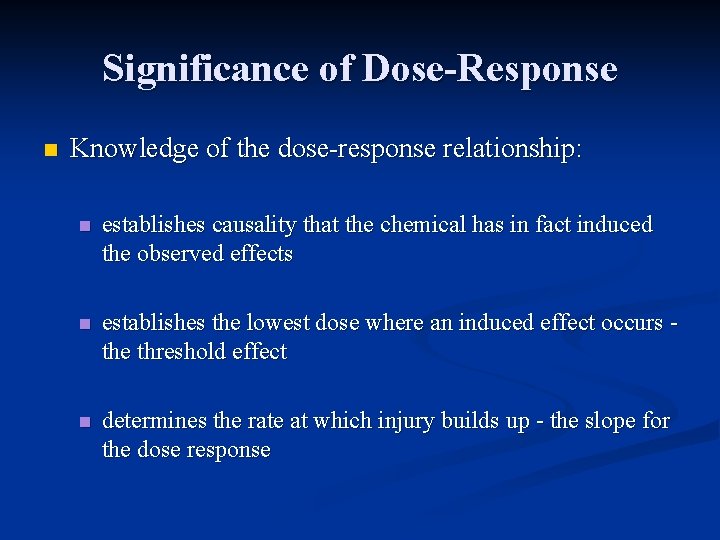 Significance of Dose-Response

Knowledge of the dose-response relationship:

establishes causality that the chemical has in fact induced the observed effects

establishes the lowest dose where an induced effect occurs - the threshold effect

determines the rate at which injury builds up - the slope for the dose response